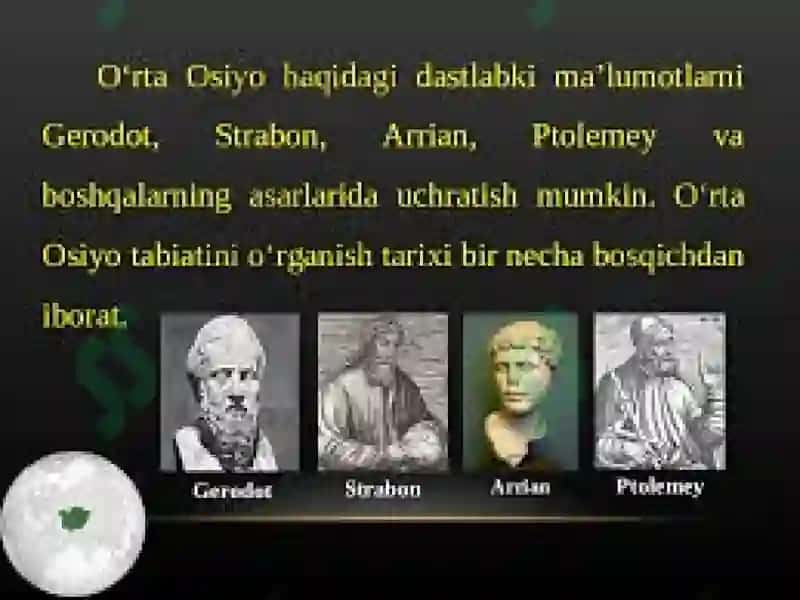 O‘rta Osiyo haqidagi dastlabki ma’lumotlarni Gerodot, Strabon, Arrian, Ptolemey va boshqalarning asarlarida uchratish mumkin. O‘rta Osiyo tabiatini o‘rganish tarixi bir necha bosqichdan iborat.

Gerodot
Strabon
Arrian
Ptolemey